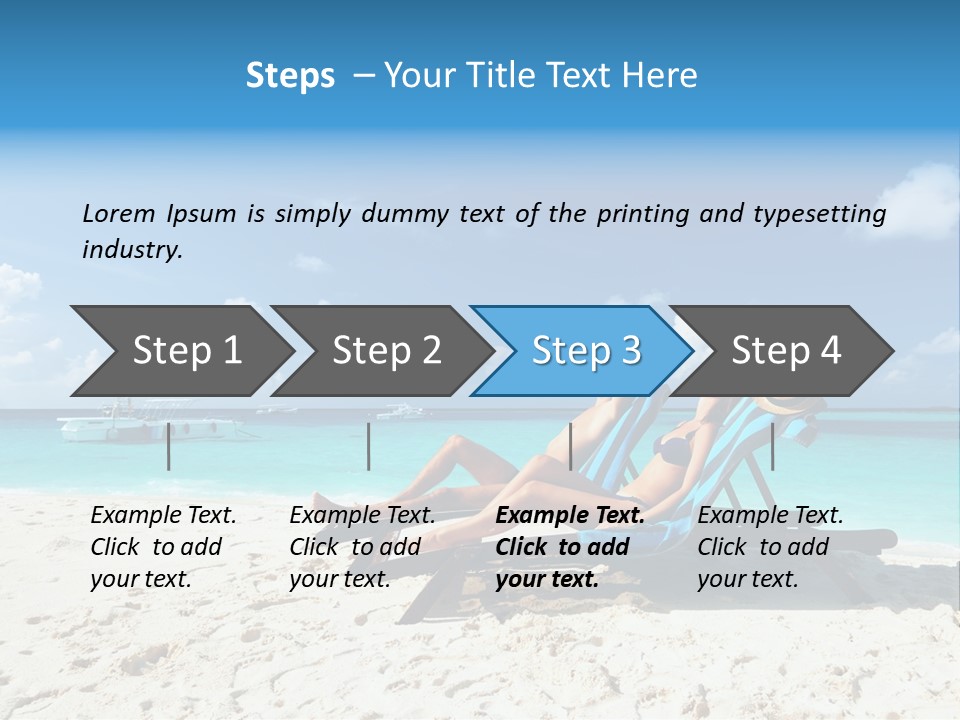 Steps – Your Title Text Here

Lorem Ipsum is simply dummy text of the printing and typesetting industry.

Step 1

Step 2

Step 3

Step 4

Example Text. Click to add your text.

Example Text. Click to add your text.

Example Text. Click to add your text.

Example Text. Click to add your text.